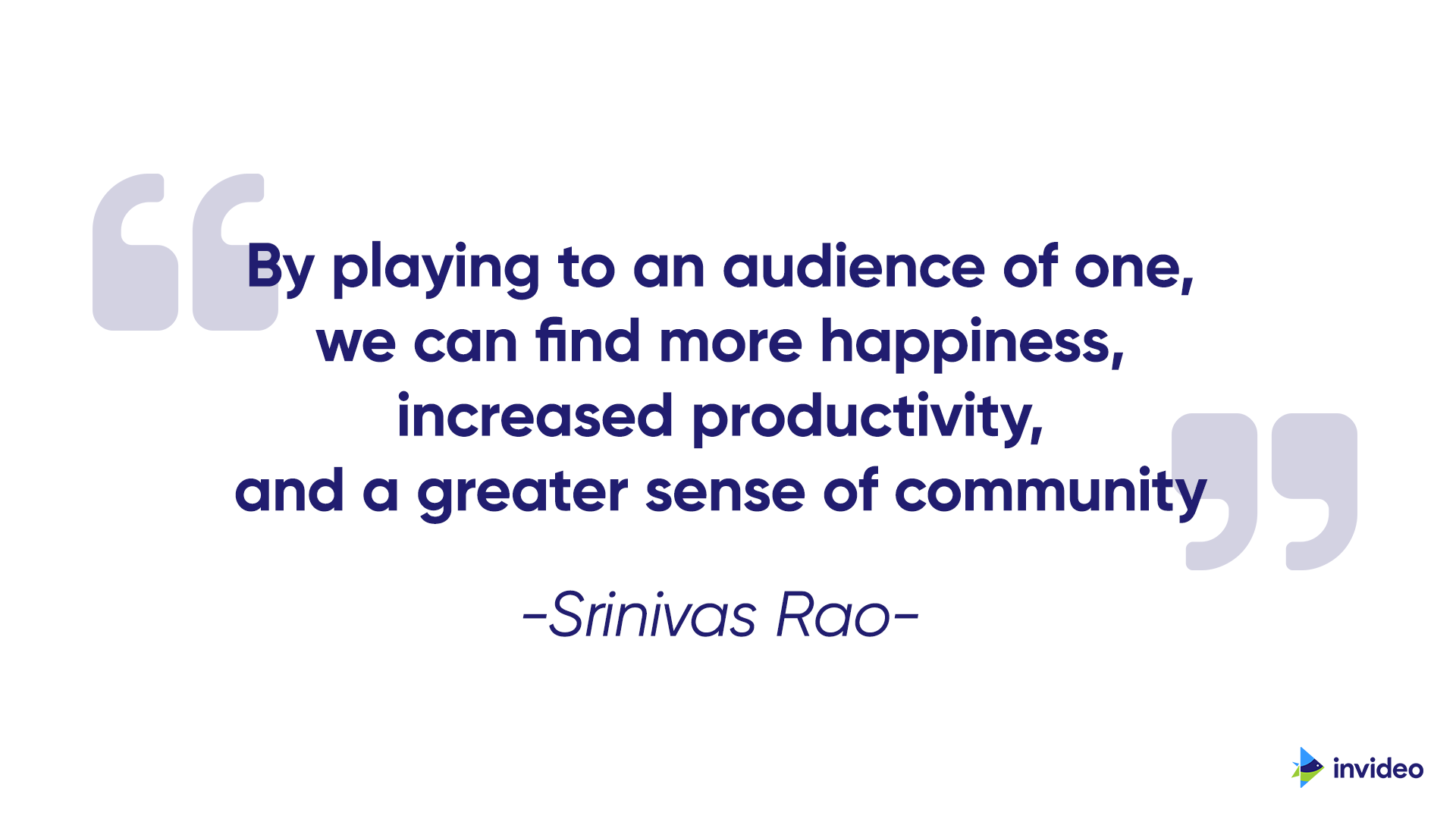 By playing to an audience of one, we can find more happiness, increased productivity, and a greater sense of community

-Srinivas Rao-

invideo